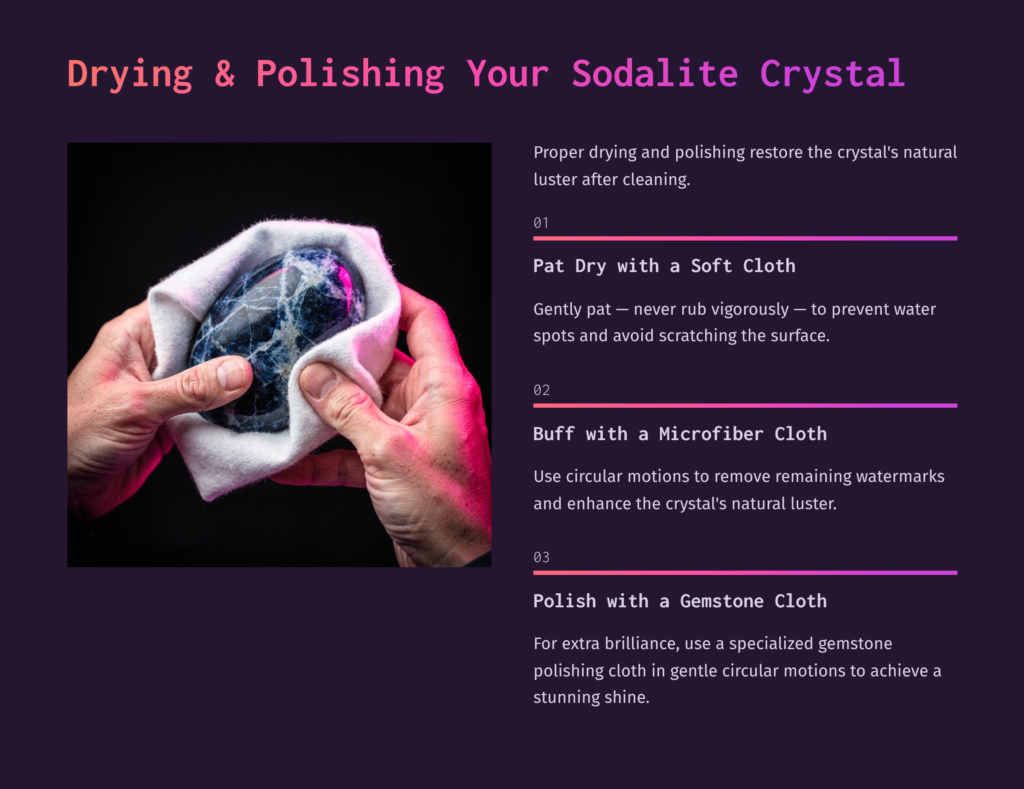 Drying & Polishing Your Sodalite Crystal

Proper drying and polishing restore the crystal's natural luster after cleaning.

01

Pat Dry with a Soft Cloth

Gently pat — never rub vigorously — to prevent water spots and avoid scratching the surface.

02

Buff with a Microfiber Cloth

Use circular motions to remove remaining watermarks and enhance the crystal's natural luster.

03

Polish with a Gemstone Cloth

For extra brilliance, use a specialized gemstone polishing cloth in gentle circular motions to achieve a stunning shine.